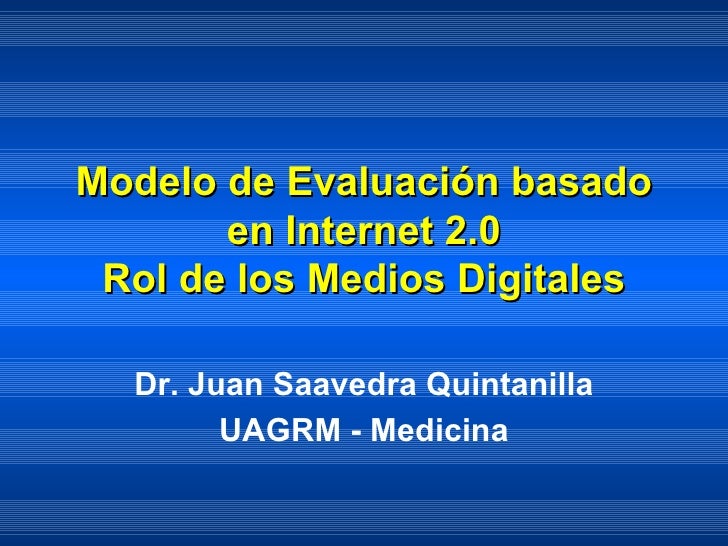 Modelo de Evaluación basado en Internet 2.0
Rol de los Medios Digitales

Dr. Juan Saavedra Quintanilla
UAGRM - Medicina